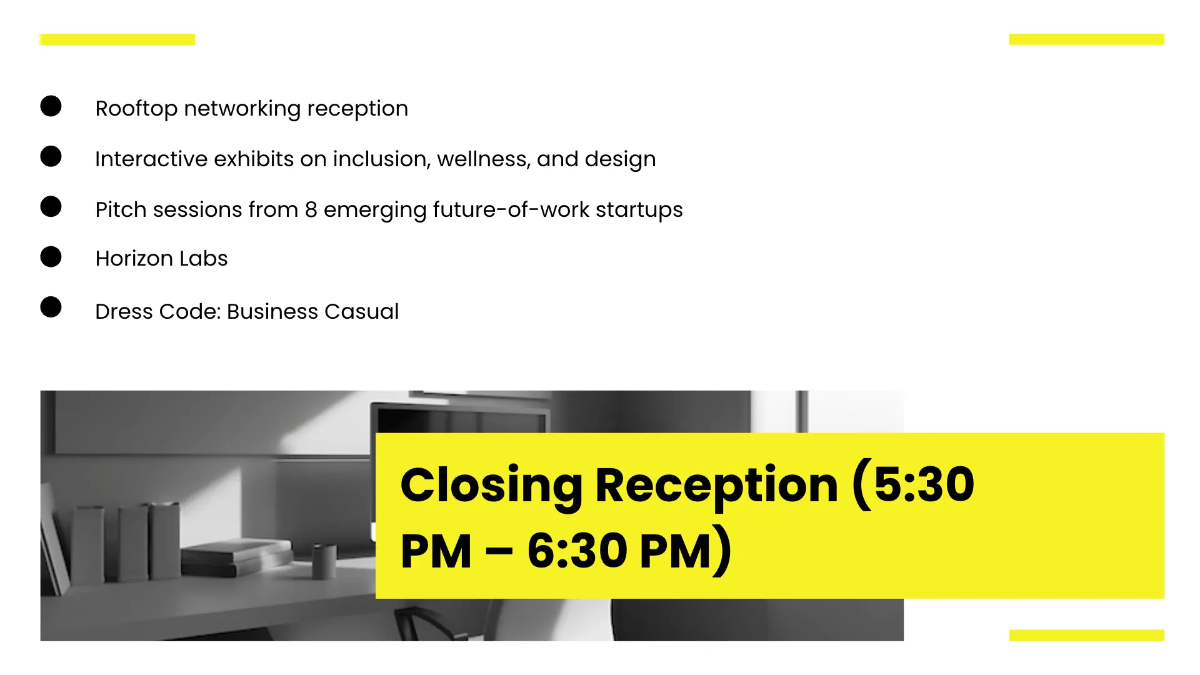 - Rooftop networking reception
- Interactive exhibits on inclusion, wellness, and design
- Pitch sessions from 8 emerging future-of-work startups
- Horizon Labs
- Dress Code: Business Casual

Closing Reception (5:30 PM – 6:30 PM)